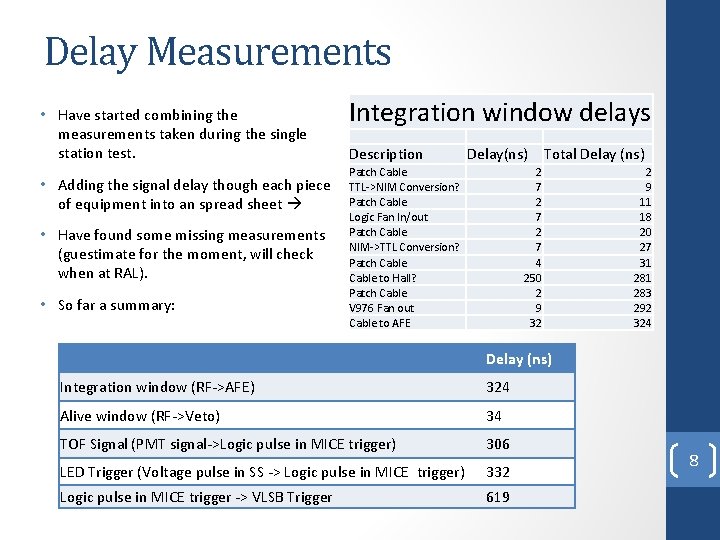 Delay Measurements

• Have started combining the measurements taken during the single station test.

• Adding the signal delay though each piece of equipment into an spread sheet →

• Have found some missing measurements (guestimate for the moment, will check when at RAL).

• So far a summary:

Integration window delays

| Description | Delay(ns) | Total Delay (ns) |
|---|---|---|
| Patch Cable | 2 | 2 |
| TTL->NIM Conversion? | 7 | 9 |
| Patch Cable | 2 | 11 |
| Logic Fan In/out | 7 | 18 |
| Patch Cable | 2 | 20 |
| NIM->TTL Conversion? | 7 | 27 |
| Patch Cable | 4 | 31 |
| Cable to Hall? | 250 | 281 |
| Patch Cable | 2 | 283 |
| V976 Fan out | 9 | 292 |
| Cable to AFE | 32 | 324 |

| | Delay (ns) |
|---|---|
| Integration window (RF->AFE) | 324 |
| Alive window (RF->Veto) | 34 |
| TOF Signal (PMT signal->Logic pulse in MICE trigger) | 306 |
| LED Trigger (Voltage pulse in SS -> Logic pulse in MICE trigger) | 332 |
| Logic pulse in MICE trigger -> VLSB Trigger | 619 |

8